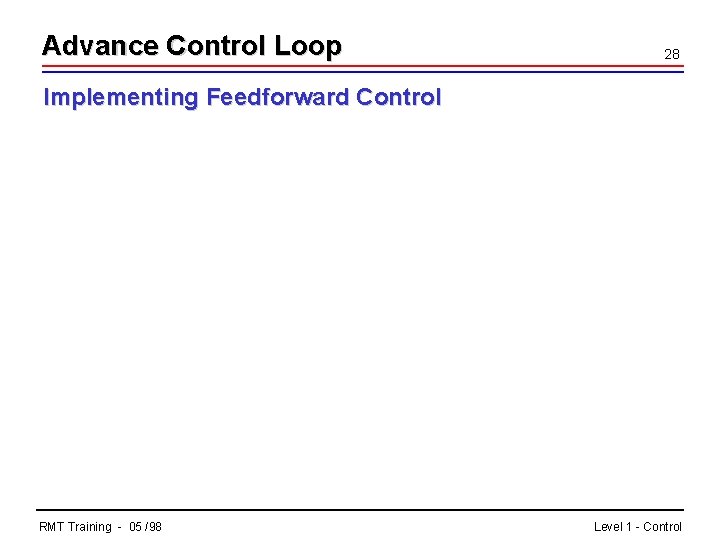 Advance Control Loop

28

Implementing Feedforward Control

RMT Training - 05 /98

Level 1 - Control